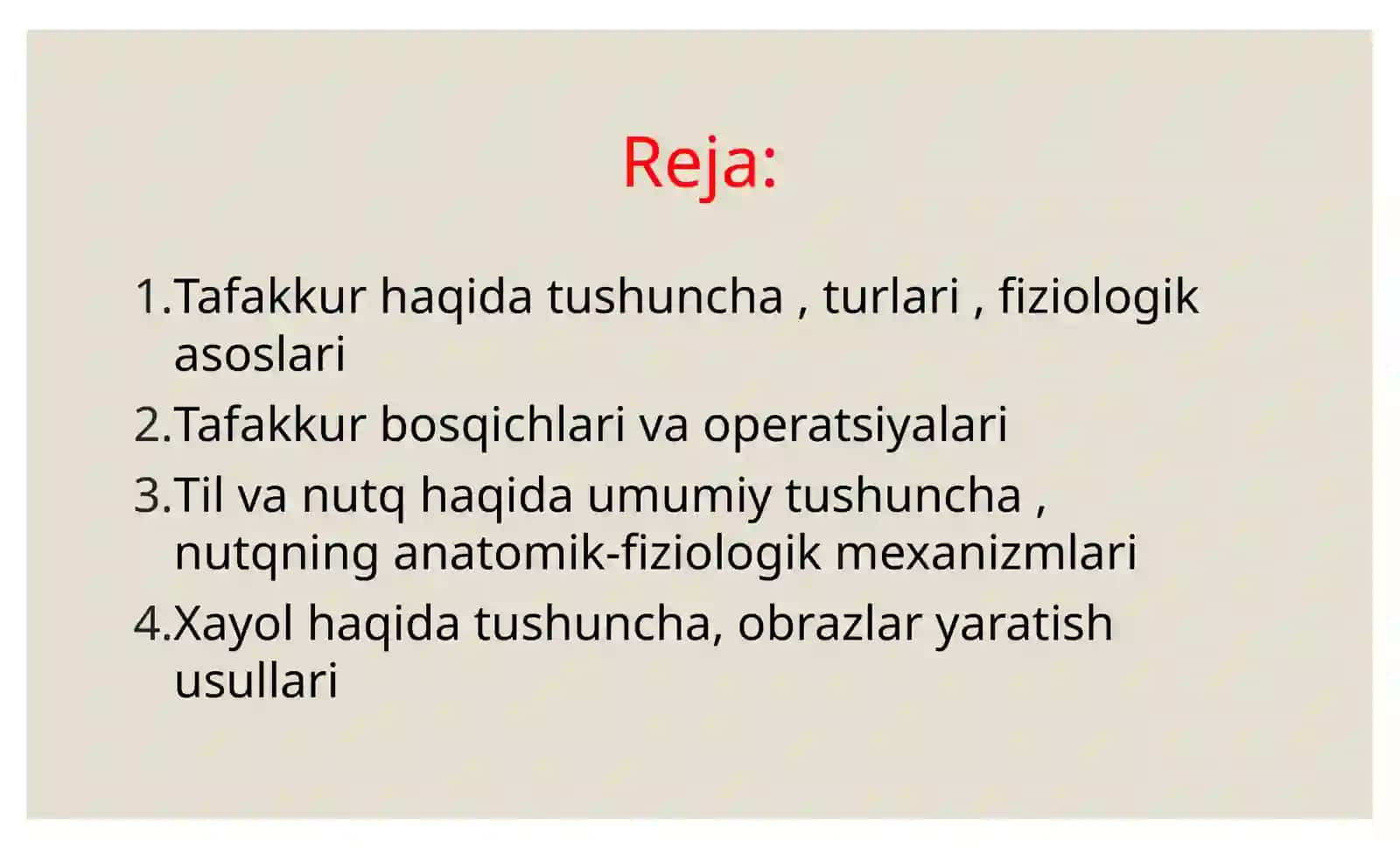 Reja:

1.Tafakkur haqida tushuncha , turlari , fiziologik asoslari

2.Tafakkur bosqichlari va operatsiyalari

3.Til va nutq haqida umumiy tushuncha , nutqning anatomik-fiziologik mexanizmlari

4.Xayol haqida tushuncha, obrazlar yaratish usullari